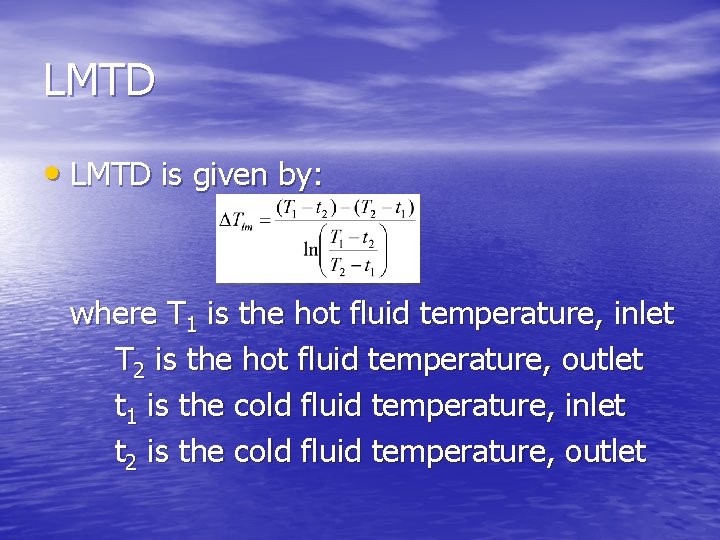 LMTD

• LMTD is given by:

$\Delta T_{lm} = \frac{(T_1 - t_2) - (T_2 - t_1)}{\ln\left(\frac{T_1 - t_2}{T_2 - t_1}\right)}$

where $T_1$ is the hot fluid temperature, inlet
$T_2$ is the hot fluid temperature, outlet
$t_1$ is the cold fluid temperature, inlet
$t_2$ is the cold fluid temperature, outlet